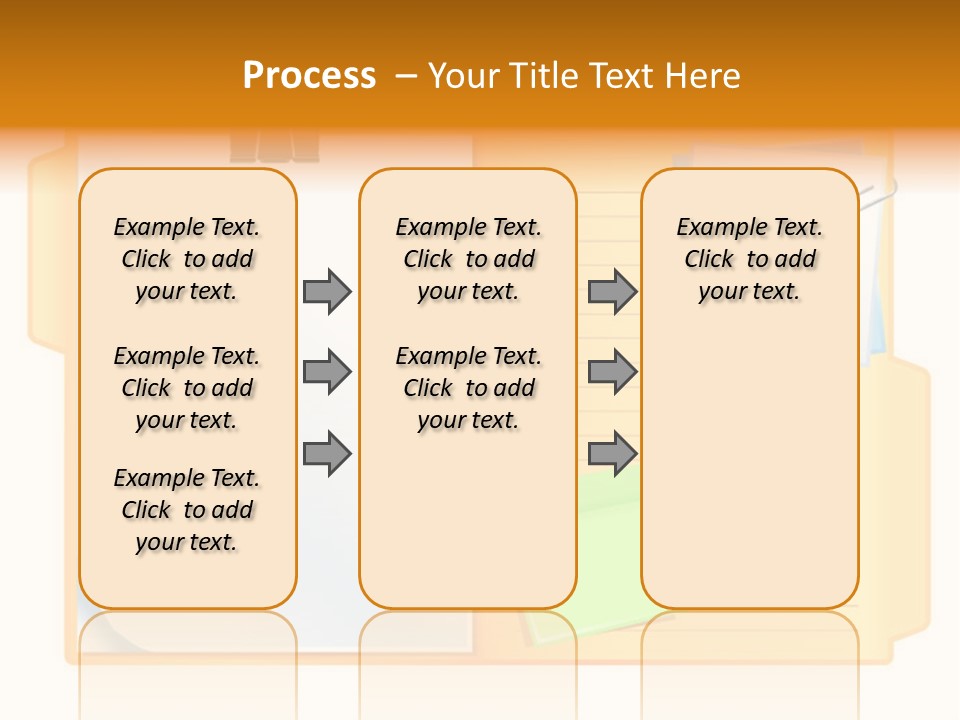 Process – Your Title Text Here

Example Text. Click to add your text.

Example Text. Click to add your text.

Example Text. Click to add your text.

Example Text. Click to add your text.

Example Text. Click to add your text.

Example Text. Click to add your text.